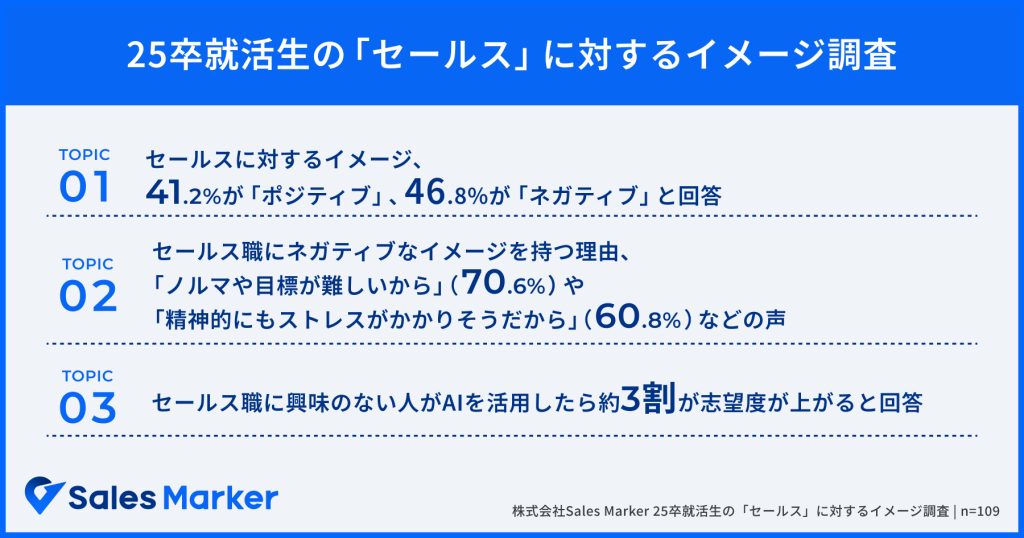 25卒就活生の「セールス」に対するイメージ調査

TOPIC
01
セールスに対するイメージ、
41.2%が「ポジティブ」、46.8%が「ネガティブ」と回答

TOPIC
02
セールス職にネガティブなイメージを持つ理由、
「ノルマや目標が難しいから」(70.6%)や
「精神的にもストレスがかかりそうだから」(60.8%)などの声

TOPIC
03
セールス職に興味のない人がAIを活用したら約3割が志望度が上がると回答

Sales Marker

株式会社Sales Marker 25卒就活生の「セールス」に対するイメージ調査 | n=109